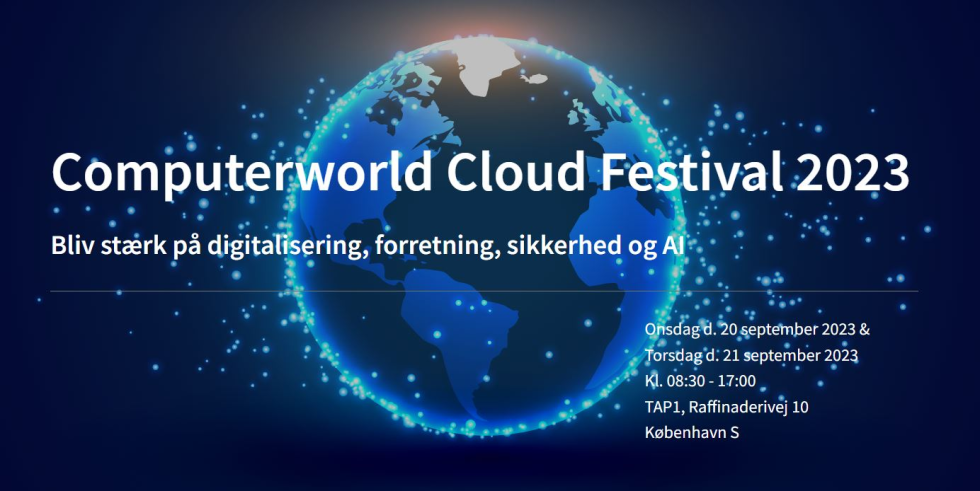 Computerworld Cloud Festival 2023

Bliv stærk på digitalisering, forretning, sikkerhed og AI

Onsdag d. 20 september 2023 &
Torsdag d. 21 september 2023
Kl. 08:30 - 17:00
TAP1, Raffinaderivej 10
København S